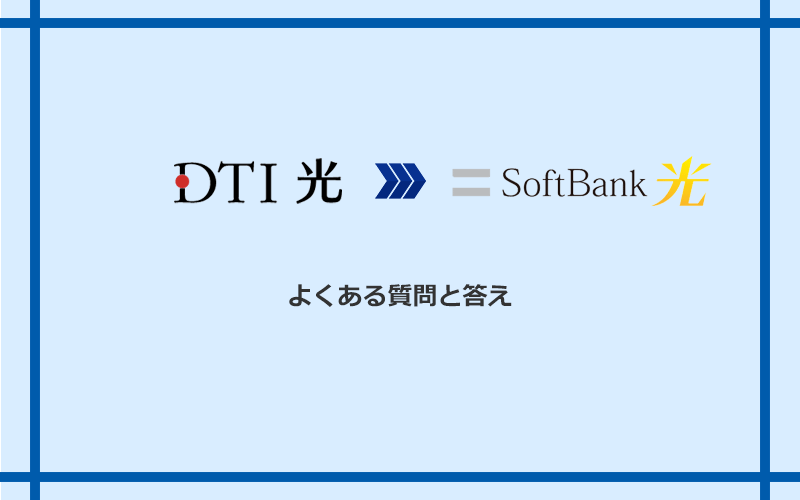 DTI 光

SoftBank 光

よくある質問と答え